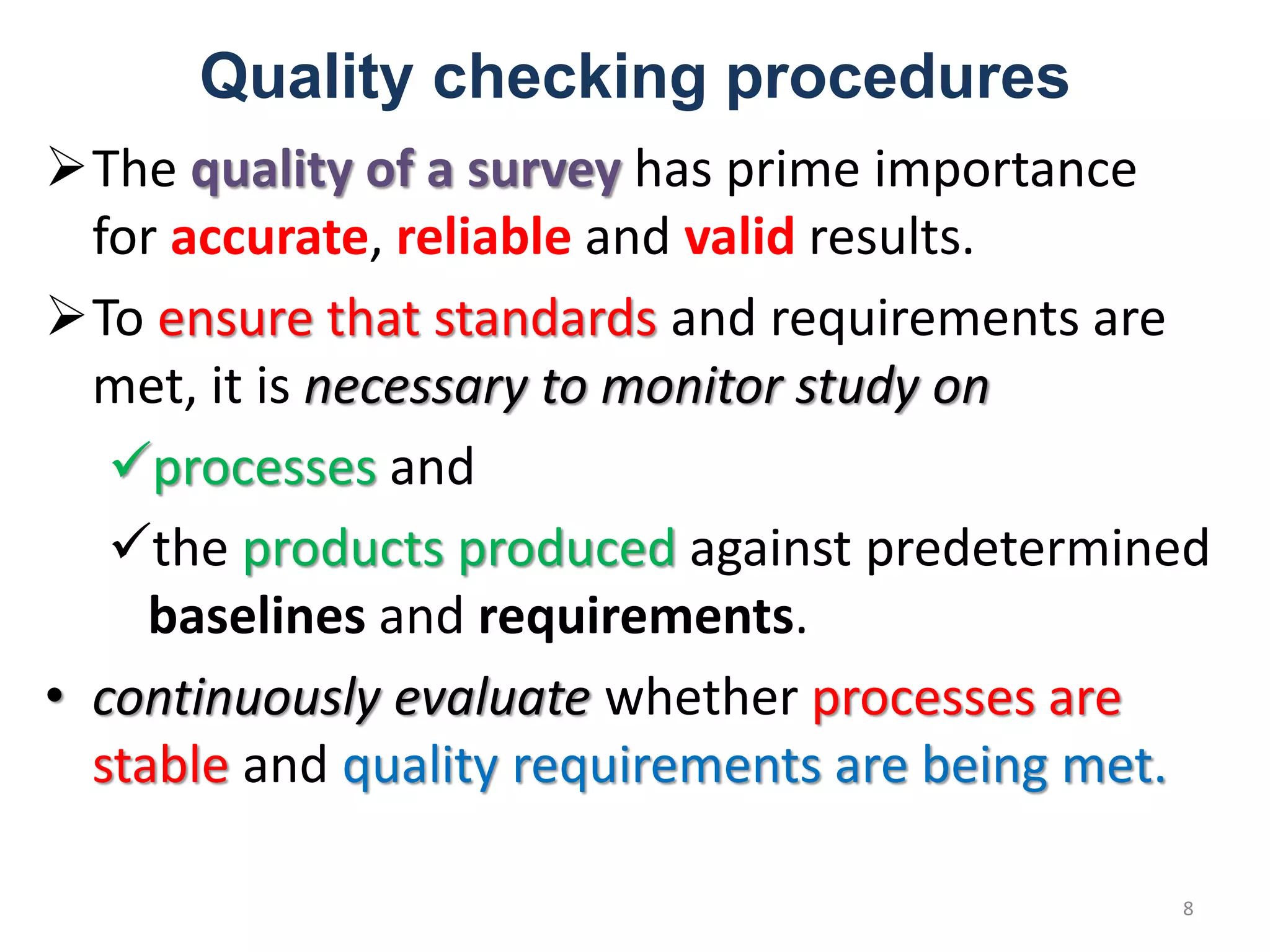 Quality checking procedures

➢The quality of a survey has prime importance for accurate, reliable and valid results.

➢To ensure that standards and requirements are met, it is necessary to monitor study on

✓processes and

✓the products produced against predetermined baselines and requirements.

• continuously evaluate whether processes are stable and quality requirements are being met.

8